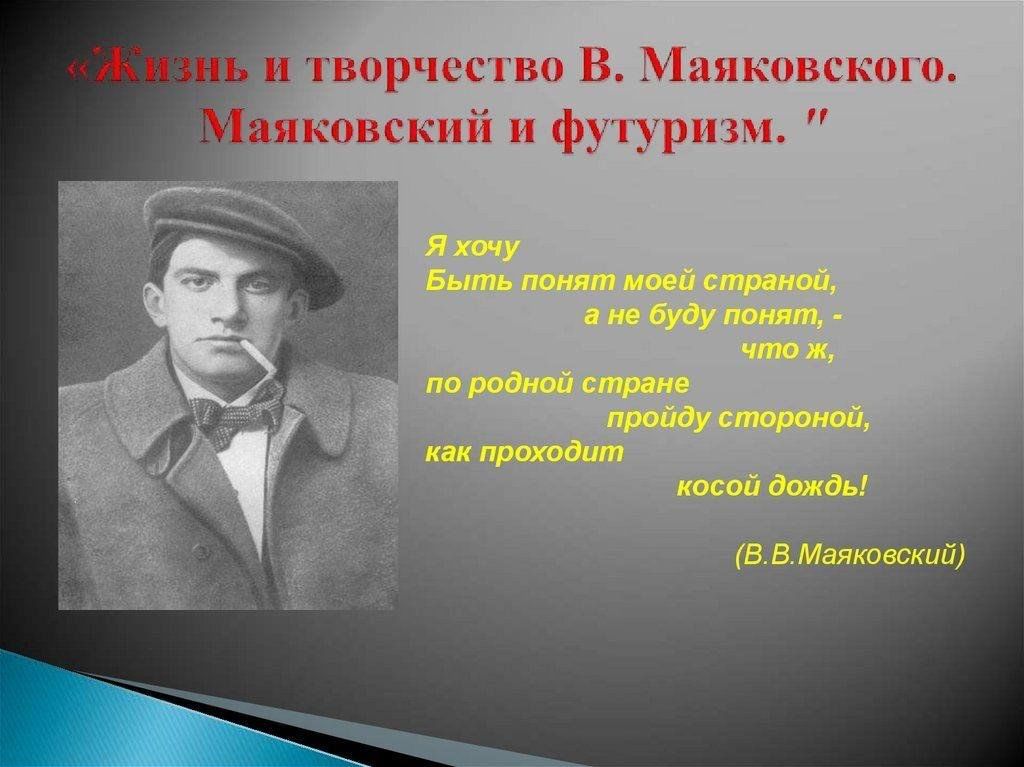 «Жизнь и творчество В. Маяковского. Маяковский и футуризм. "

Я хочу
Быть понят моей страной,
а не буду понят, -
что ж,
по родной стране
пройду стороной,
как проходит
косой дождь!

(В.В.Маяковский)